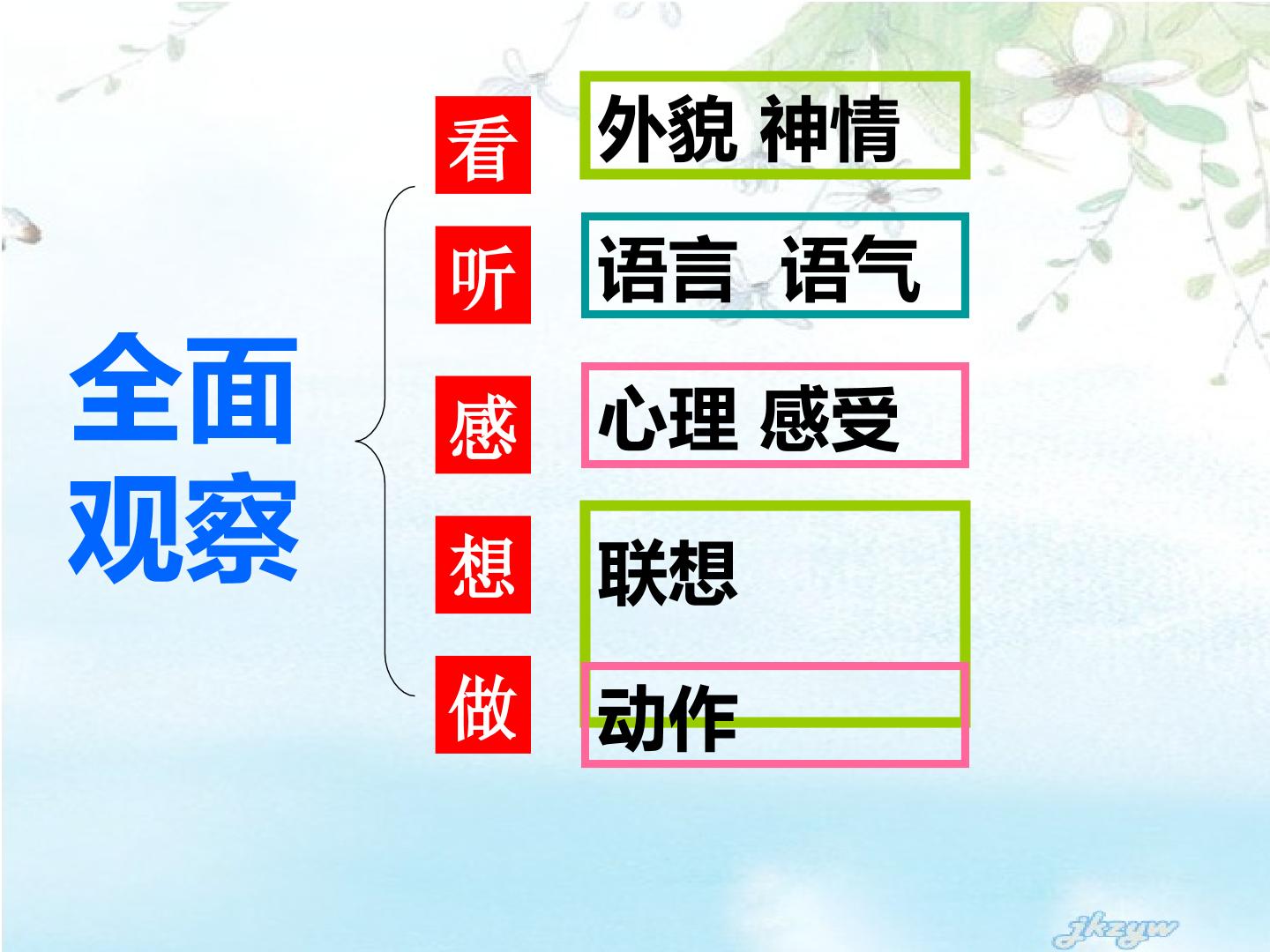 全面观察

看 外貌 神情

听 语言 语气

感 心理 感受

想 联想

做 动作

jkzyw